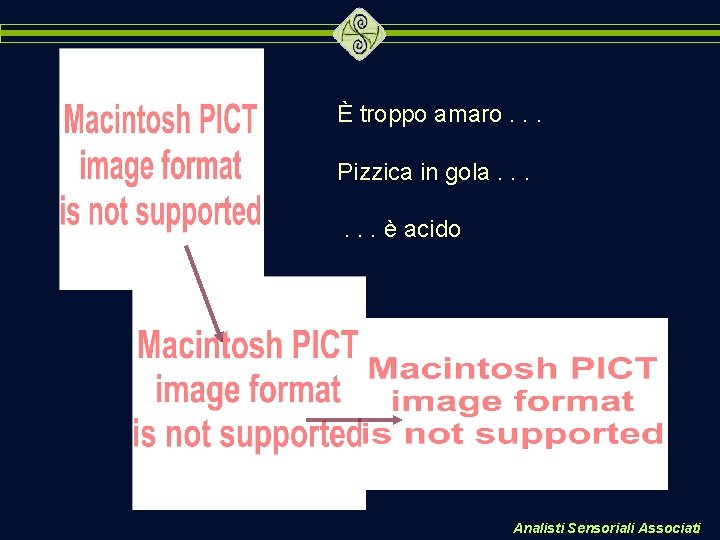 Macintosh PICT image format is not supported

È troppo amaro . . .

Pizzica in gola . . .

. . . è acido

Macintosh PICT image format is not supported

Macintosh PICT image format is not supported

Analisti Sensoriali Associati